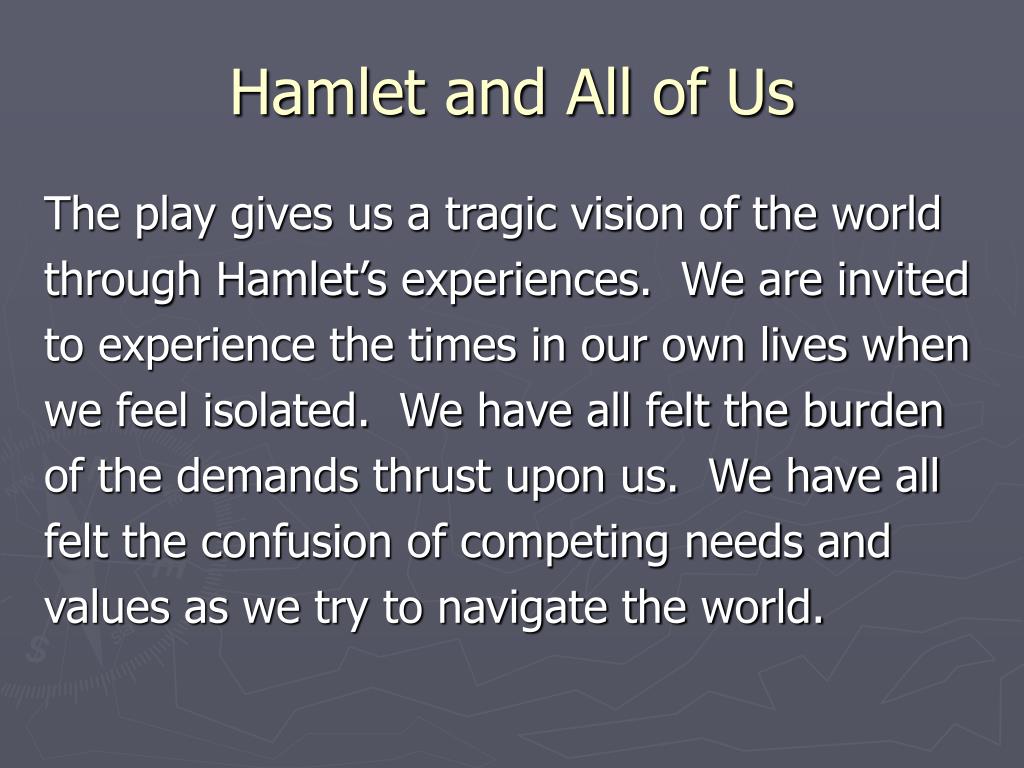 Hamlet and All of Us

The play gives us a tragic vision of the world through Hamlet’s experiences.  We are invited to experience the times in our own lives when we feel isolated.  We have all felt the burden of the demands thrust upon us.  We have all felt the confusion of competing needs and values as we try to navigate the world.